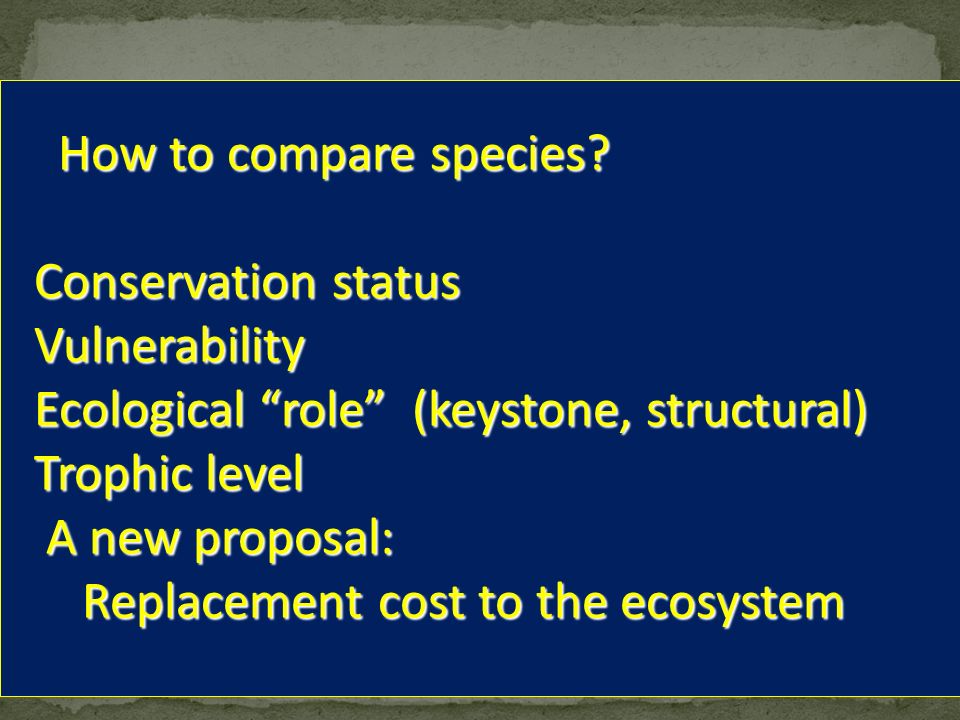 How to compare species?

Conservation status
Vulnerability
Ecological “role” (keystone, structural)
Trophic level
A new proposal:
Replacement cost to the ecosystem